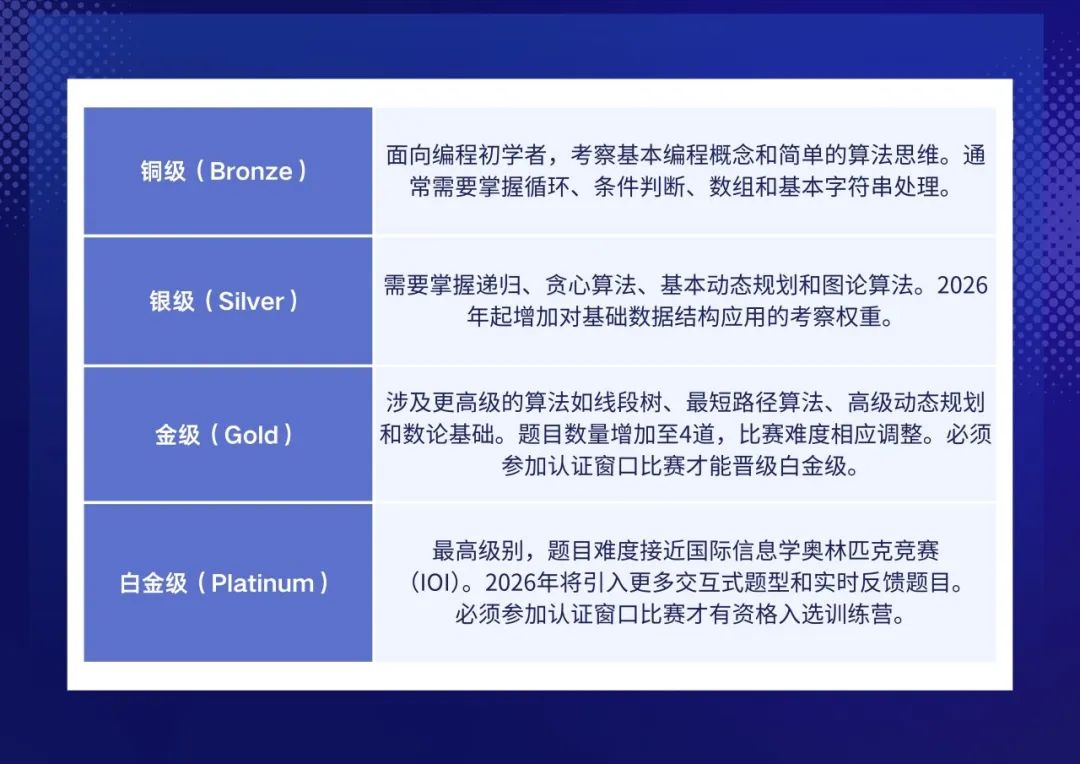 | | |
|---|---|
| 铜级（Bronze） | 面向编程初学者，考察基本编程概念和简单的算法思维。通常需要掌握循环、条件判断、数组和基本字符串处理。 |
| 银级（Silver） | 需要掌握递归、贪心算法、基本动态规划和图论算法。2026年起增加对基础数据结构应用的考察权重。 |
| 金级（Gold） | 涉及更高级的算法如线段树、最短路径算法、高级动态规划和数论基础。题目数量增加至4道，比赛难度相应调整。必须参加认证窗口比赛才能晋级白金级。 |
| 白金级（Platinum） | 最高级别，题目难度接近国际信息学奥林匹克竞赛（IOI）。2026年将引入更多交互式题型和实时反馈题目。必须参加认证窗口比赛才有资格入选训练营。 |